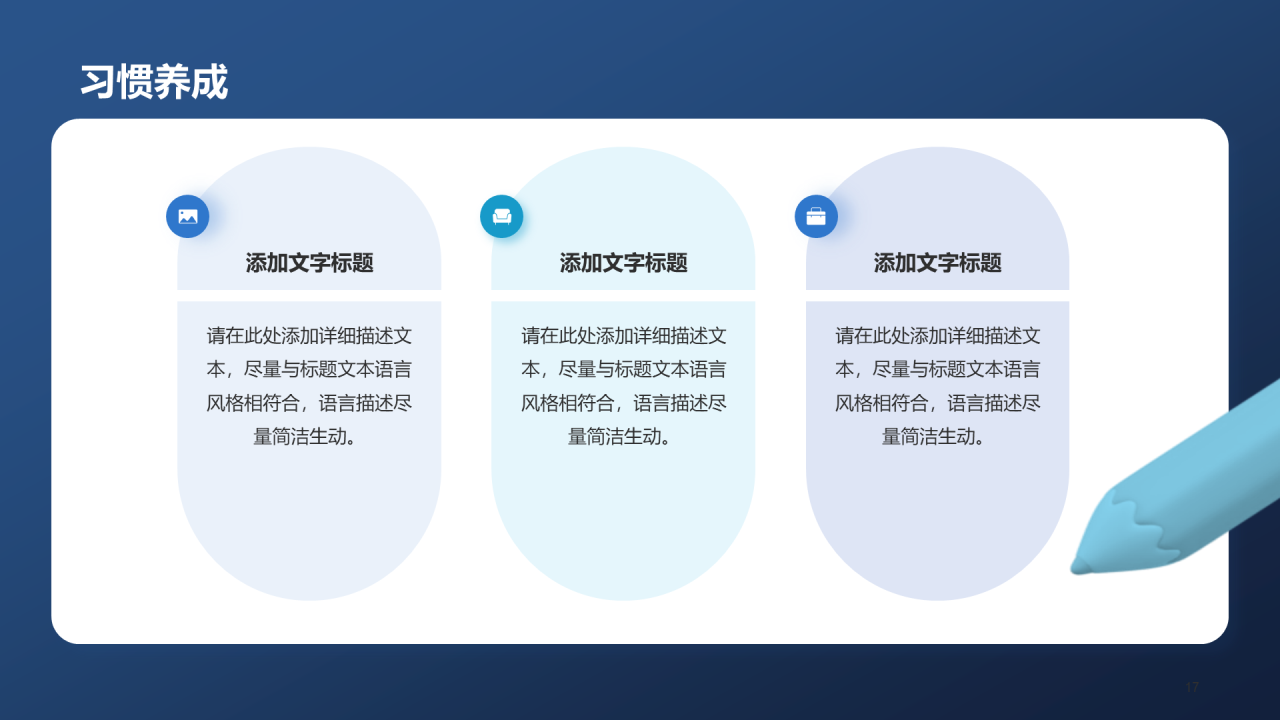 习惯养成

添加文字标题

请在此处添加详细描述文本，尽量与标题文本语言风格相符合，语言描述尽量简洁生动。

添加文字标题

请在此处添加详细描述文本，尽量与标题文本语言风格相符合，语言描述尽量简洁生动。

添加文字标题

请在此处添加详细描述文本，尽量与标题文本语言风格相符合，语言描述尽量简洁生动。

17